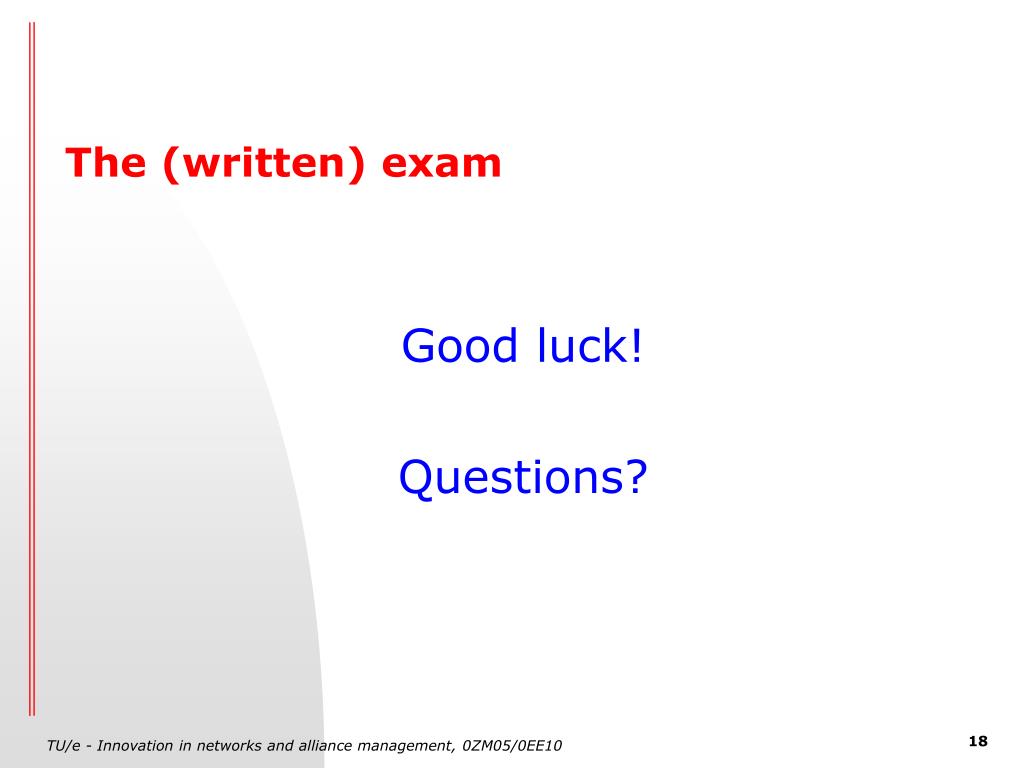 The (written) exam

Good luck!

Questions?

TU/e - Innovation in networks and alliance management, 0ZM05/0EE10

18